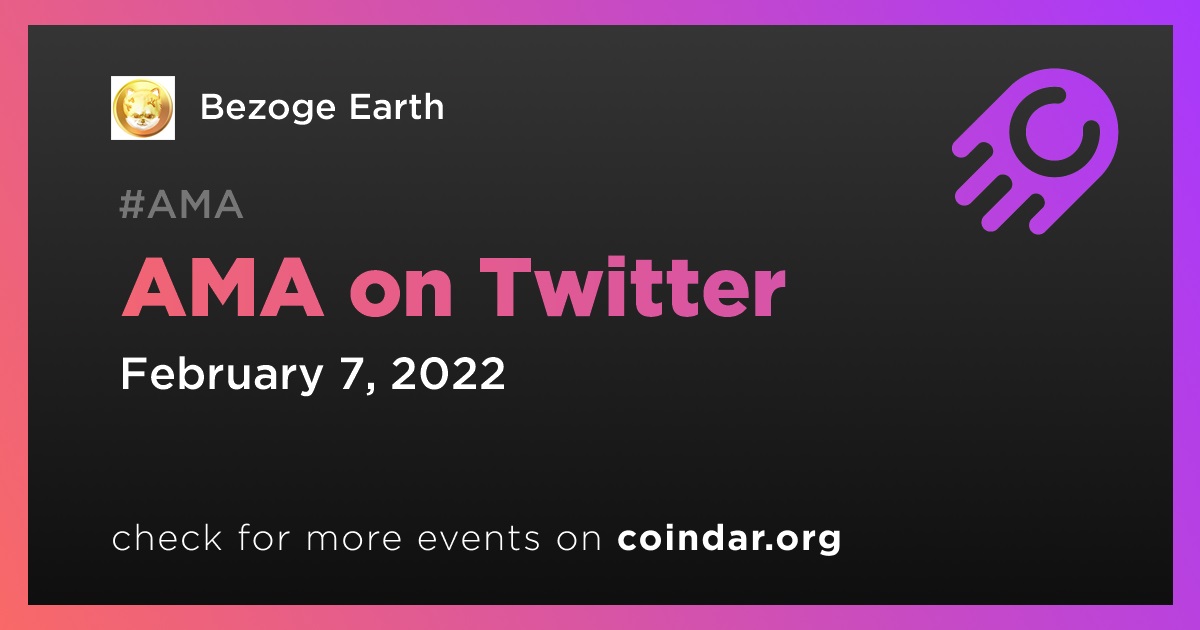 Bezoge Earth

#AMA

AMA on Twitter

February 7, 2022

check for more events on coindar.org